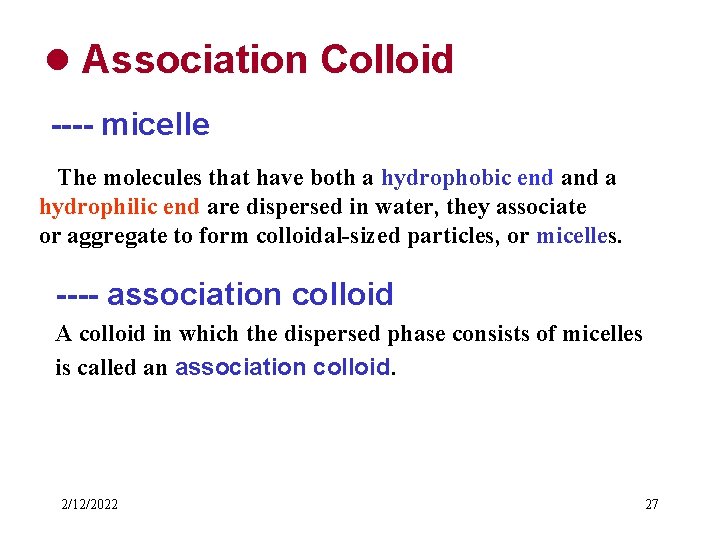 ● Association Colloid

---- micelle

The molecules that have both a hydrophobic end and a hydrophilic end are dispersed in water, they associate or aggregate to form colloidal-sized particles, or micelles.

---- association colloid

A colloid in which the dispersed phase consists of micelles is called an association colloid.

2/12/2022

27